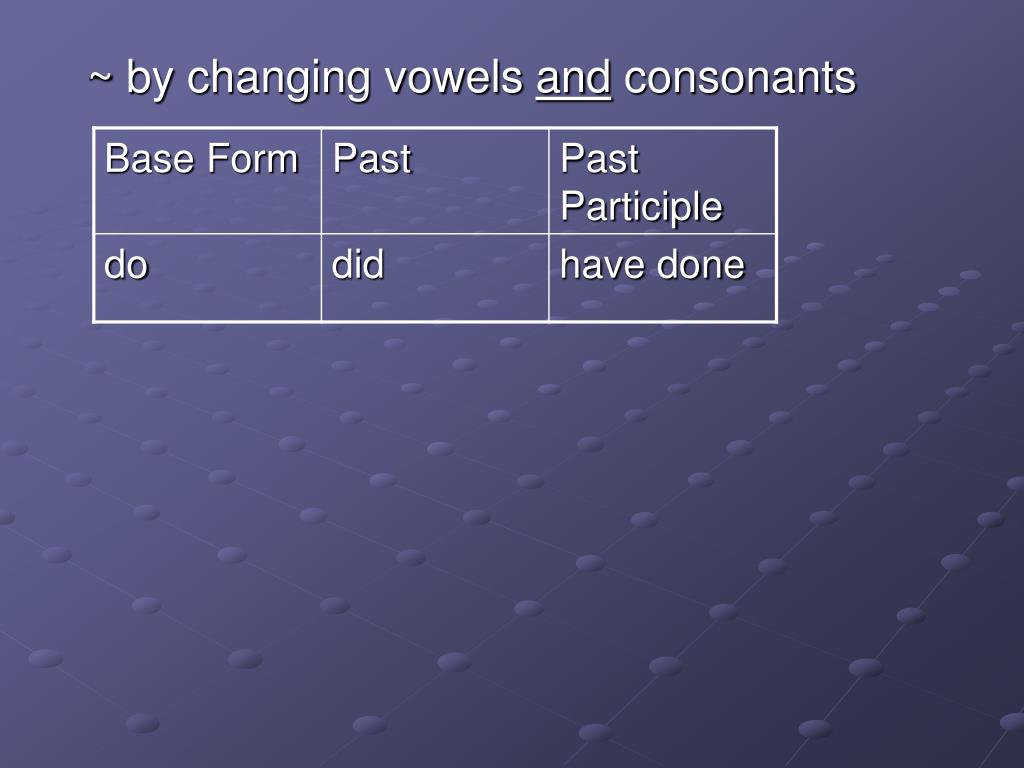 ~ by changing vowels and consonants

| Base Form | Past | Past Participle |
|---|---|---|
| do | did | have done |